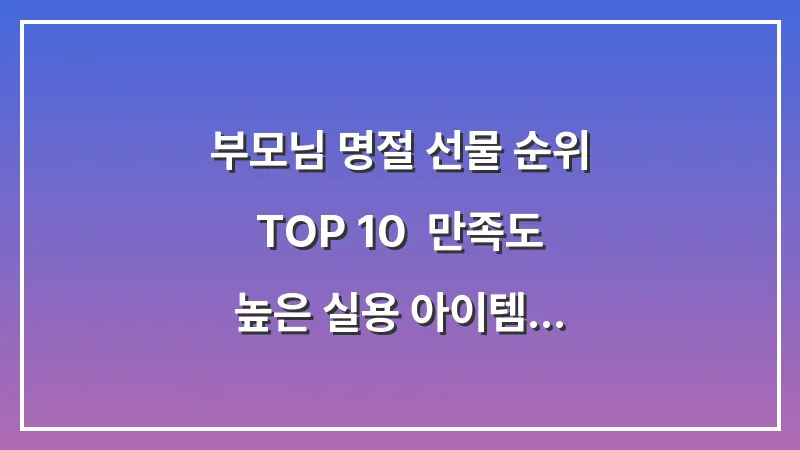 부모님 명절 선물 순위
TOP 10 만족도
높은 실용 아이템...